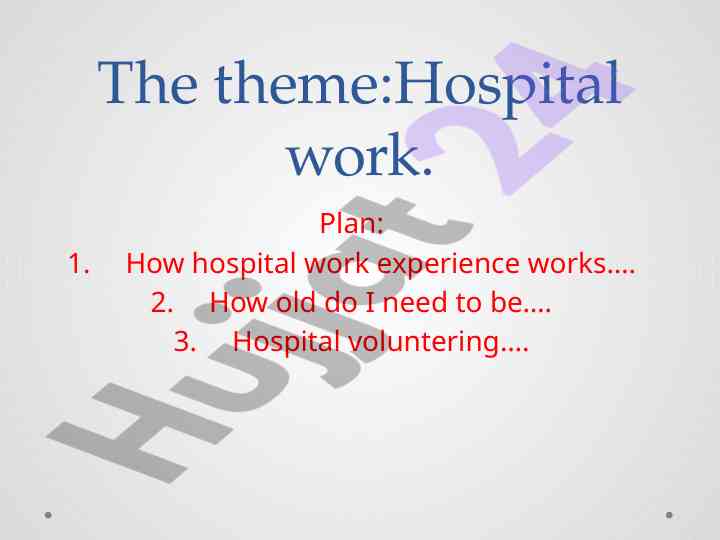 The theme:Hospital work.

Plan:
1. How hospital work experience works….
2. How old do I need to be….
3. Hospital voluntering….

Hujjat 24